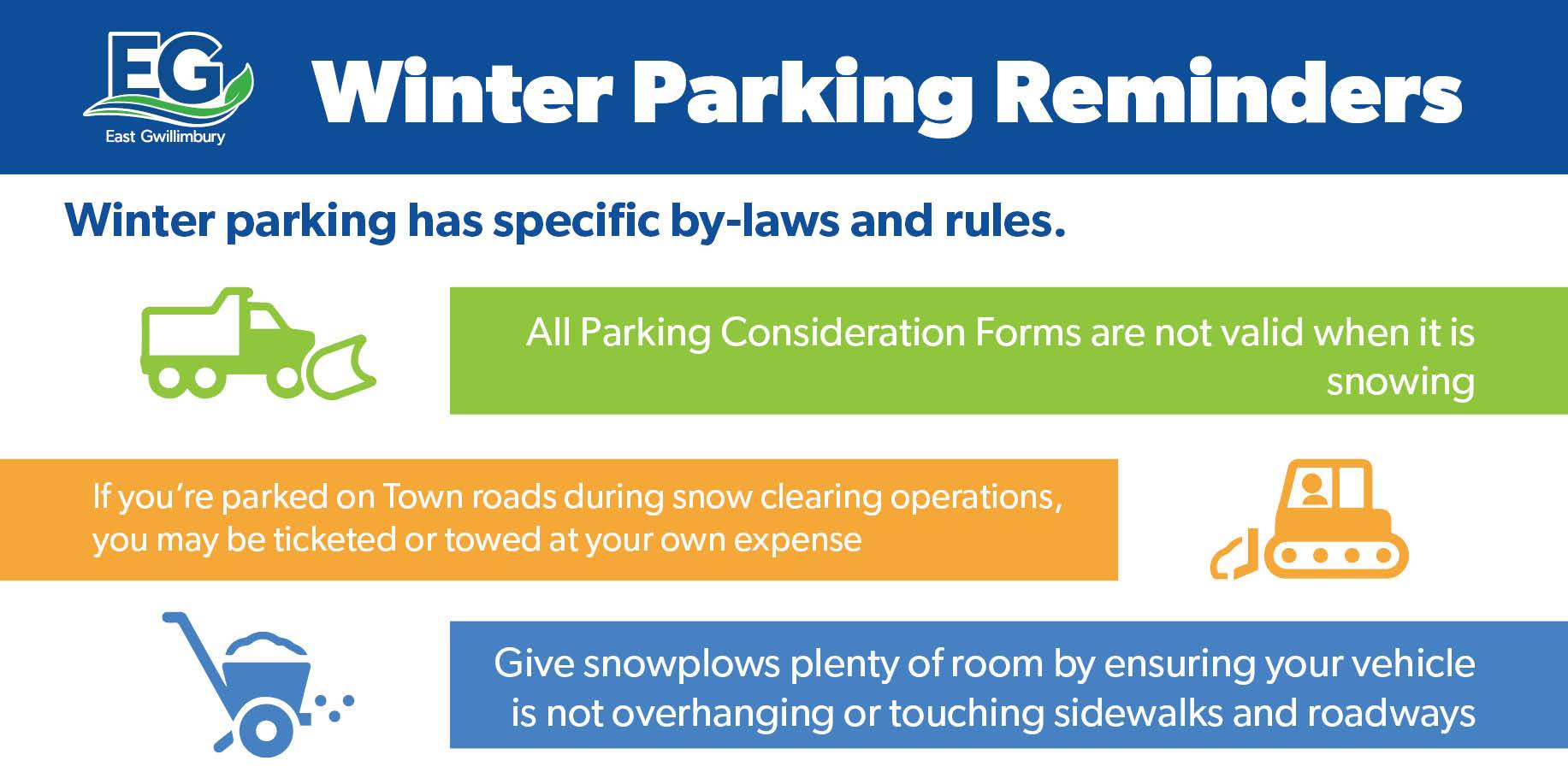 EG
East Gwillimbury

Winter Parking Reminders

Winter parking has specific by-laws and rules.

All Parking Consideration Forms are not valid when it is snowing

If you're parked on Town roads during snow clearing operations, you may be ticketed or towed at your own expense

Give snowplows plenty of room by ensuring your vehicle is not overhanging or touching sidewalks and roadways